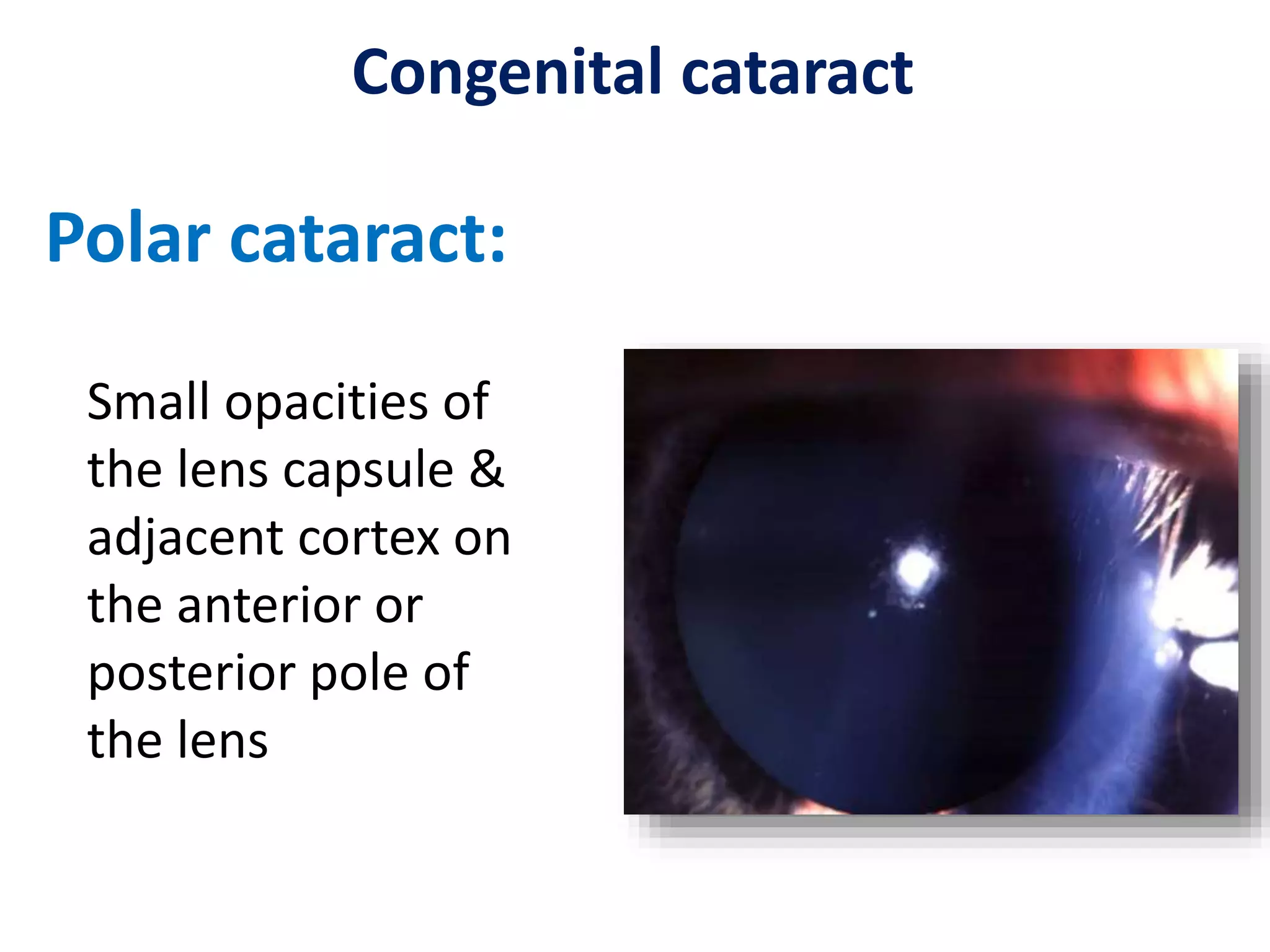 Congenital cataract

Polar cataract:

Small opacities of the lens capsule & adjacent cortex on the anterior or posterior pole of the lens